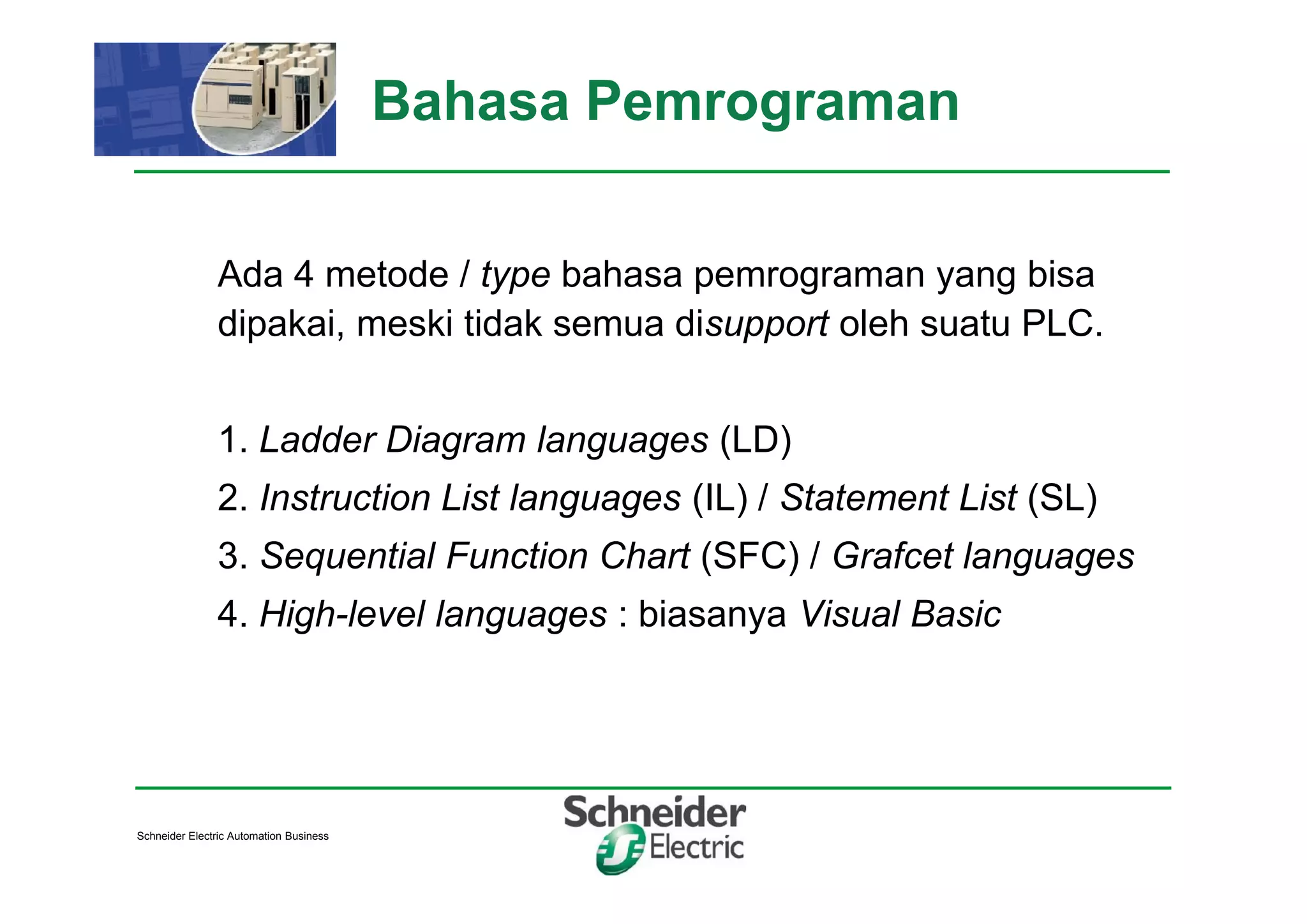 Bahasa Pemrograman

Ada 4 metode / type bahasa pemrograman yang bisa dipakai, meski tidak semua disupport oleh suatu PLC.

1. Ladder Diagram languages (LD)
2. Instruction List languages (IL) / Statement List (SL)
3. Sequential Function Chart (SFC) / Grafcet languages
4. High-level languages : biasanya Visual Basic

Schneider Electric Automation Business

Schneider Electric